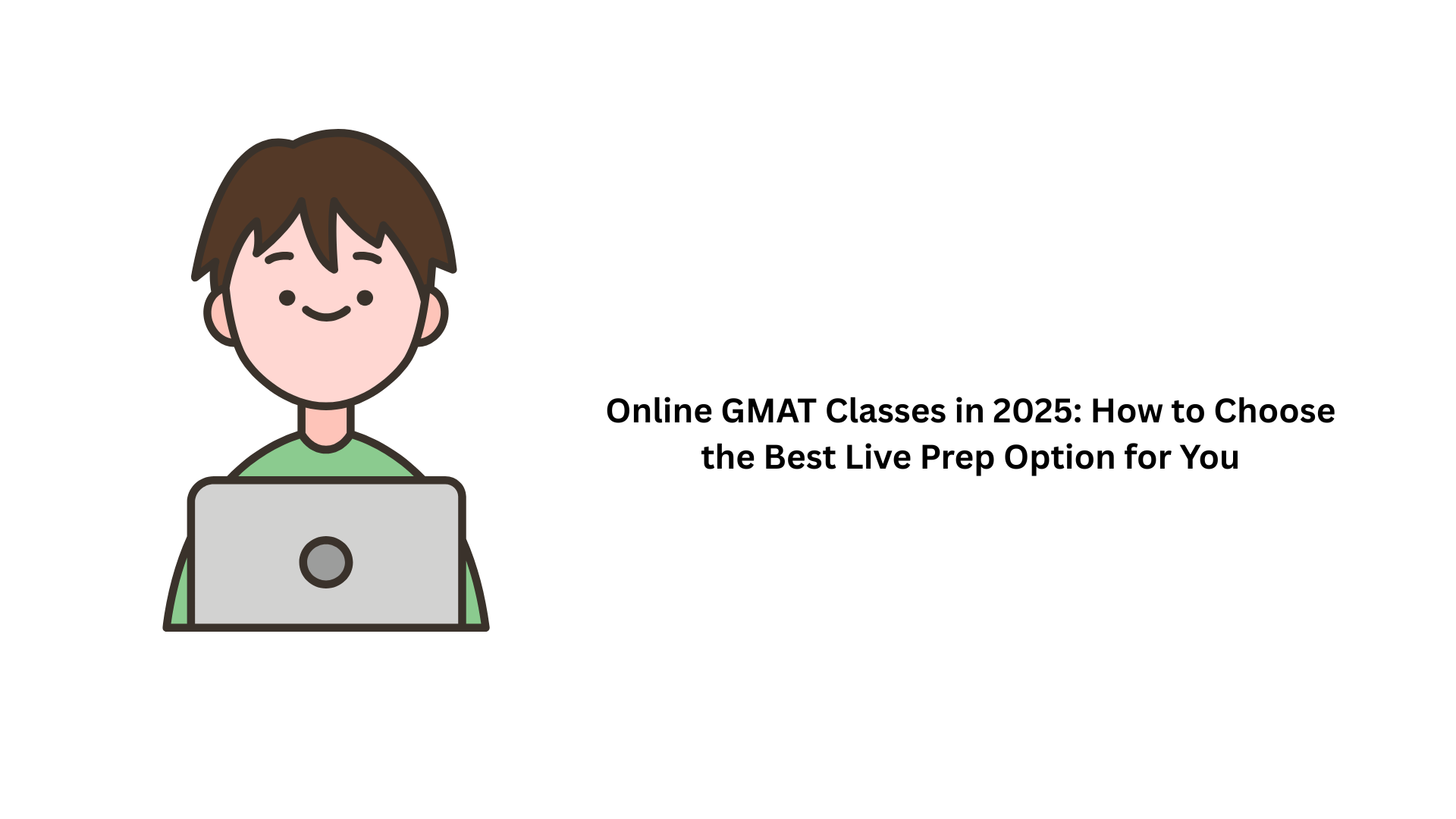 Online GMAT Classes in 2025: How to Choose the Best Live Prep Option for You